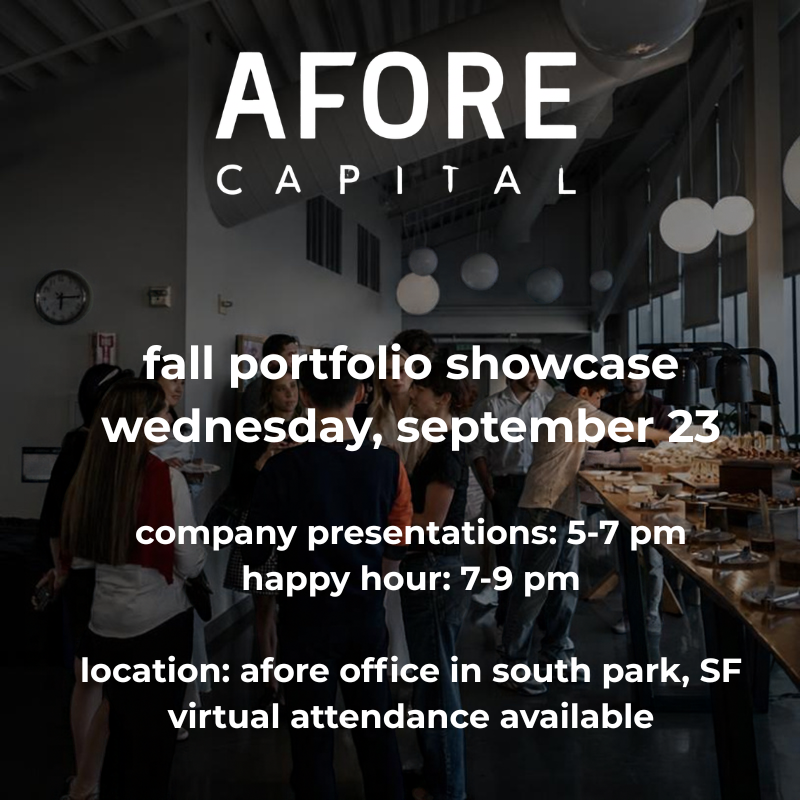 AFORE
CAPITAL

fall portfolio showcase
wednesday, september 23

company presentations: 5-7 pm
happy hour: 7-9 pm

location: afore office in south park, SF
virtual attendance available